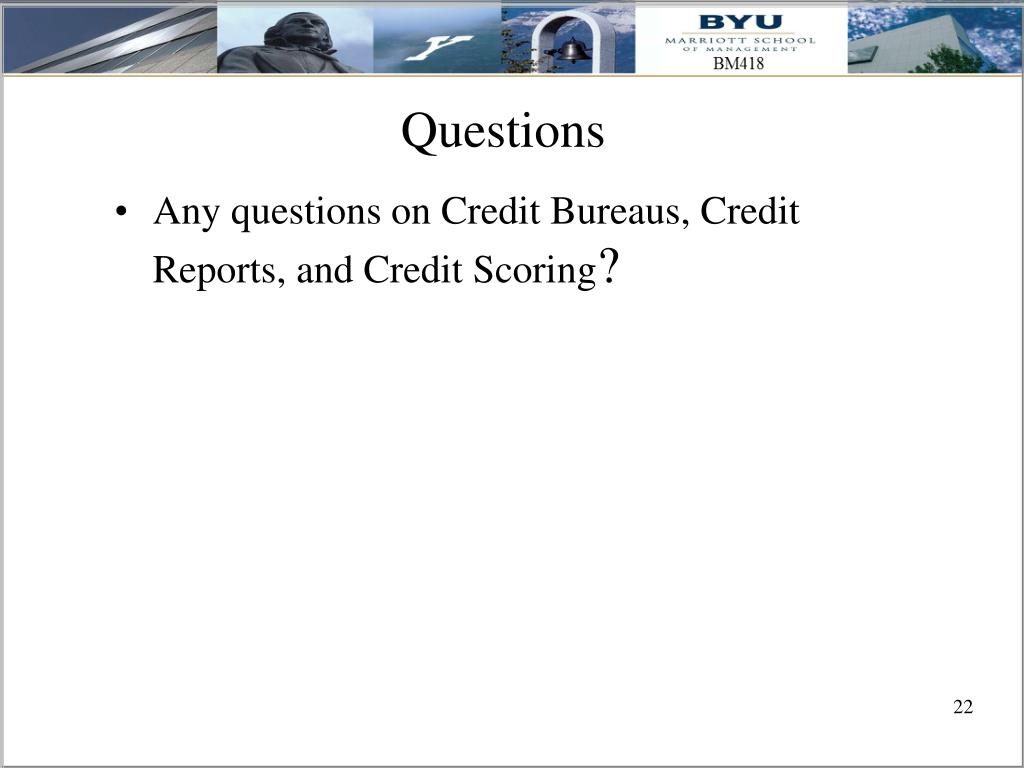 BYU
MARRIOTT SCHOOL OF MANAGEMENT
BM418

Questions

• Any questions on Credit Bureaus, Credit Reports, and Credit Scoring?

22